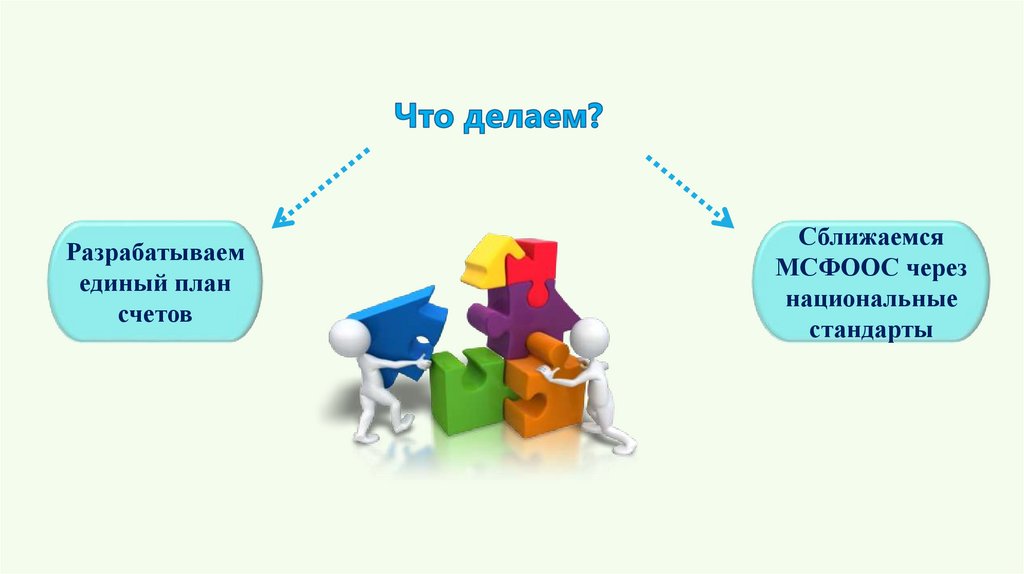 Что делаем?

Разрабатываем единый план счетов

Сближаемся МСФООС через национальные стандарты